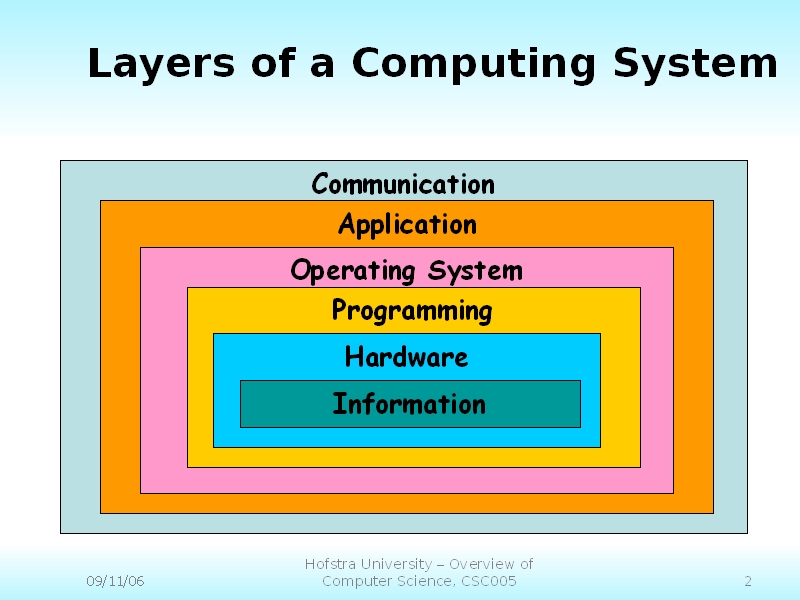 Layers of a Computing System

Communication

Application

Operating System

Programming

Hardware

Information

09/11/06

Hofstra University – Overview of Computer Science, CSC005

2